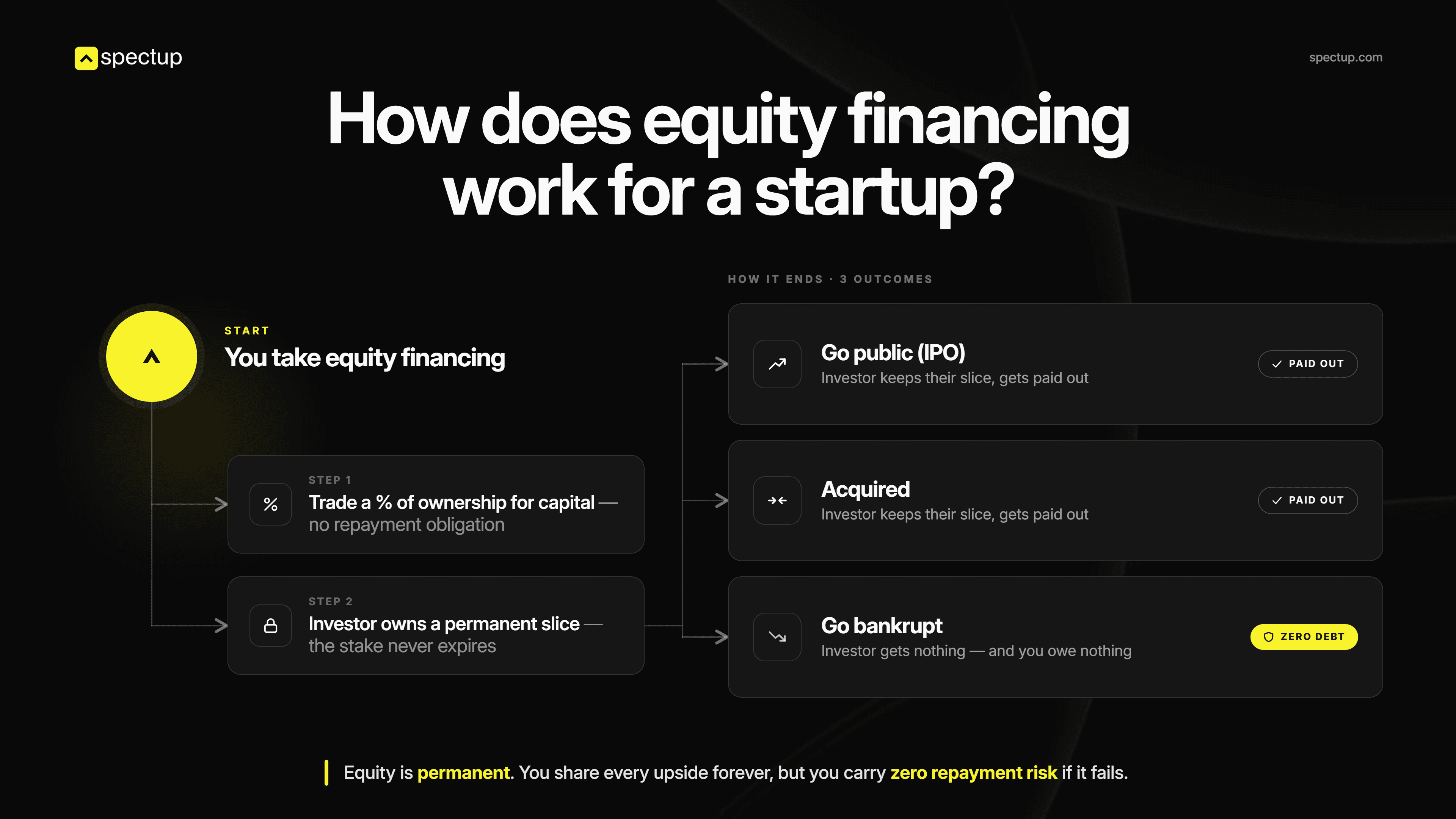 spectup

spectup.com

How does equity financing work for a startup?

START

You take equity financing

STEP 1

Trade a % of ownership for capital — no repayment obligation

STEP 2

Investor owns a permanent slice — the stake never expires

HOW IT ENDS · 3 OUTCOMES

Go public (IPO)

Investor keeps their slice, gets paid out

PAID OUT

Acquired

Investor keeps their slice, gets paid out

PAID OUT

Go bankrupt

Investor gets nothing — and you owe nothing

ZERO DEBT

Equity is permanent. You share every upside forever, but you carry zero repayment risk if it fails.